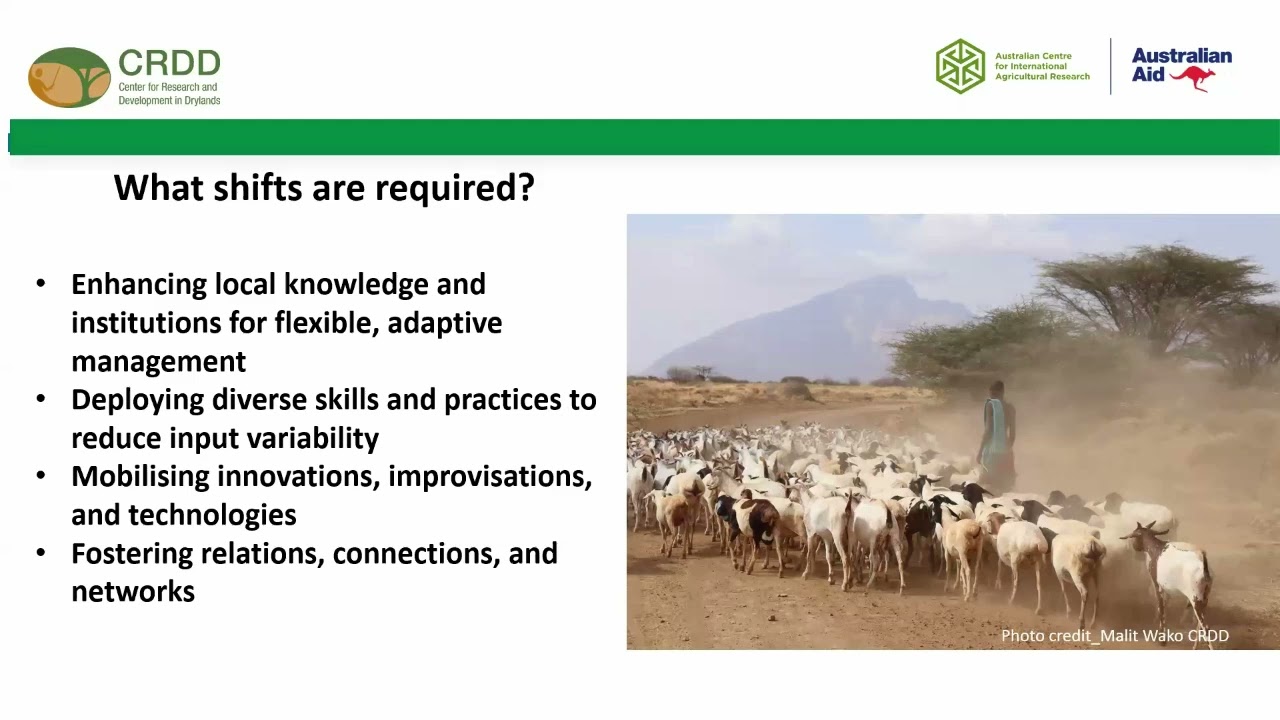 CRDD
Center for Research and Development in Drylands

Australian Centre for International Agricultural Research

Australian Aid

What shifts are required?

• Enhancing local knowledge and institutions for flexible, adaptive management
• Deploying diverse skills and practices to reduce input variability
• Mobilising innovations, improvisations, and technologies
• Fostering relations, connections, and networks

Photo credit_Malit Wako CRDD